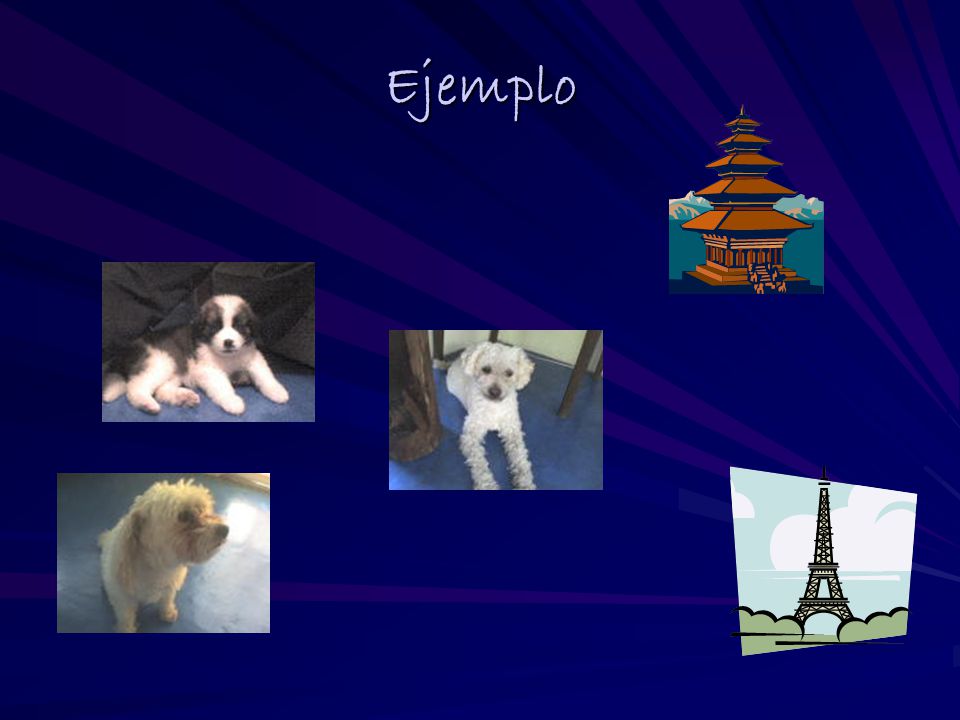 Ejemplo